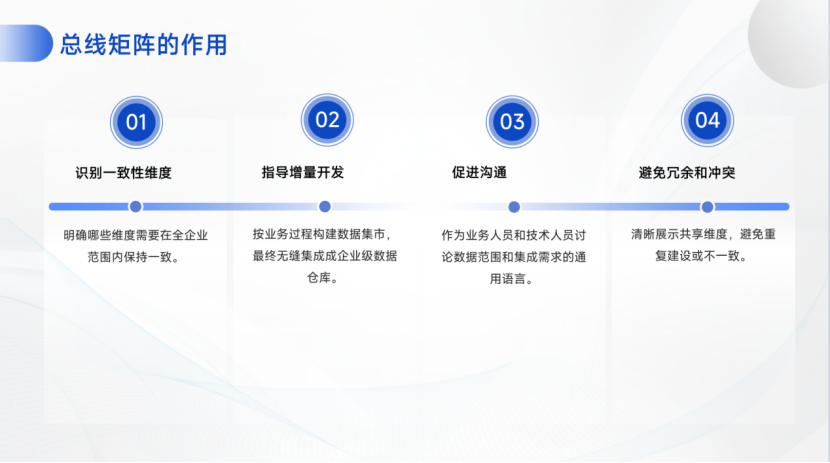 总线矩阵的作用

01

识别一致性维度

明确哪些维度需要在全企业范围内保持一致。

02

指导增量开发

按业务过程构建数据集市，最终无缝集成成企业级数据仓库。

03

促进沟通

作为业务人员和技术人员讨论数据范围和集成需求的通用语言。

04

避免冗余和冲突

清晰展示共享维度，避免重复建设或不一致。